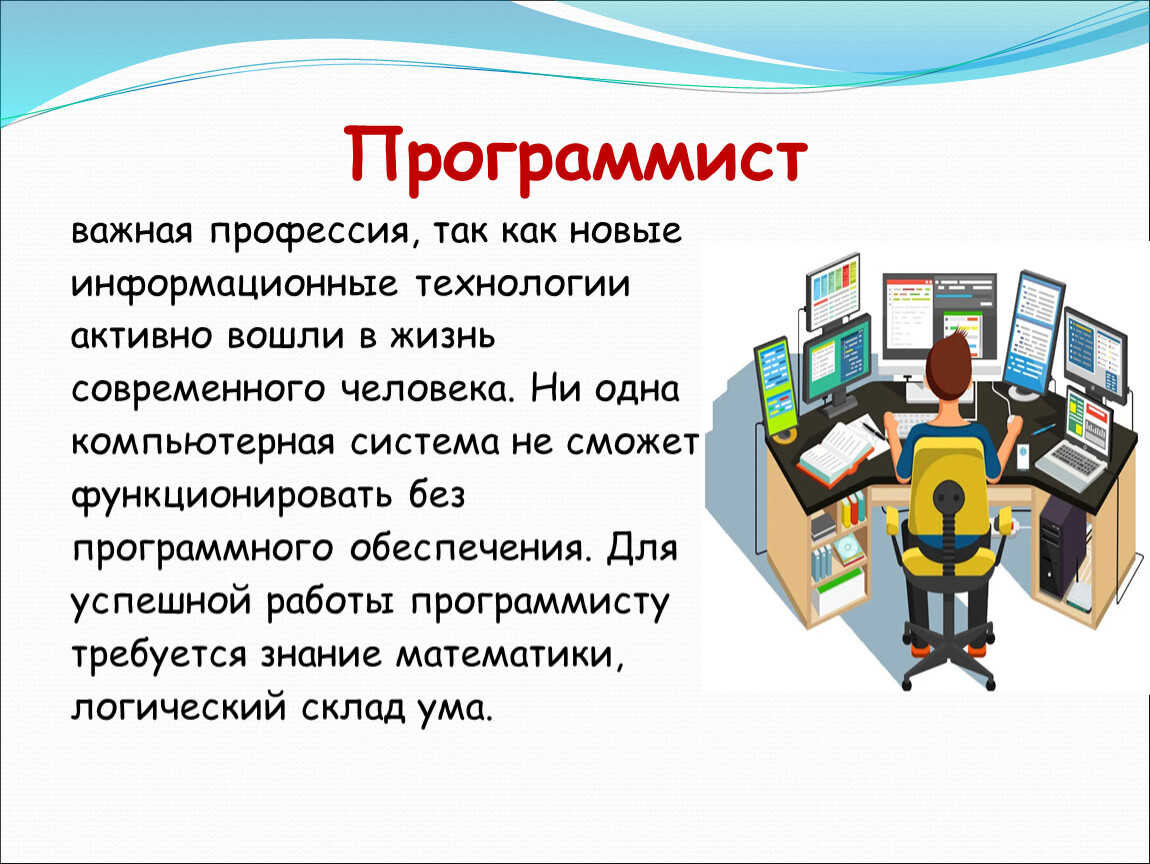 Программист

важная профессия, так как новые информационные технологии активно вошли в жизнь современного человека. Ни одна компьютерная система не сможет функционировать без программного обеспечения. Для успешной работы программисту требуется знание математики, логический склад ума.